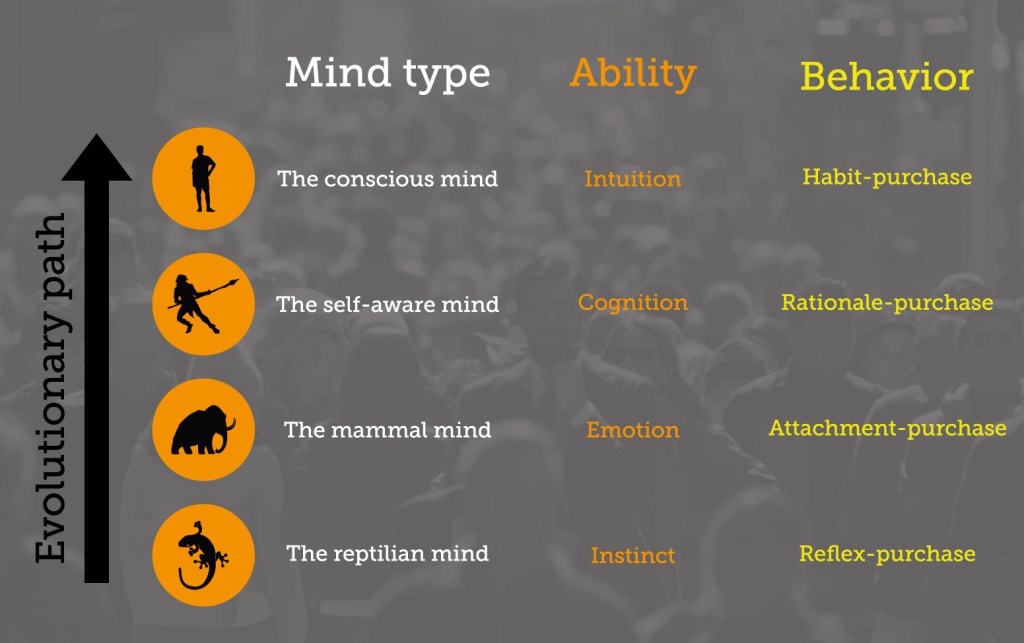 Evolutionary path

| Mind type | Ability | Behavior |
|---|---|---|
| The conscious mind | Intuition | Habit-purchase |
| The self-aware mind | Cognition | Rationale-purchase |
| The mammal mind | Emotion | Attachment-purchase |
| The reptilian mind | Instinct | Reflex-purchase |